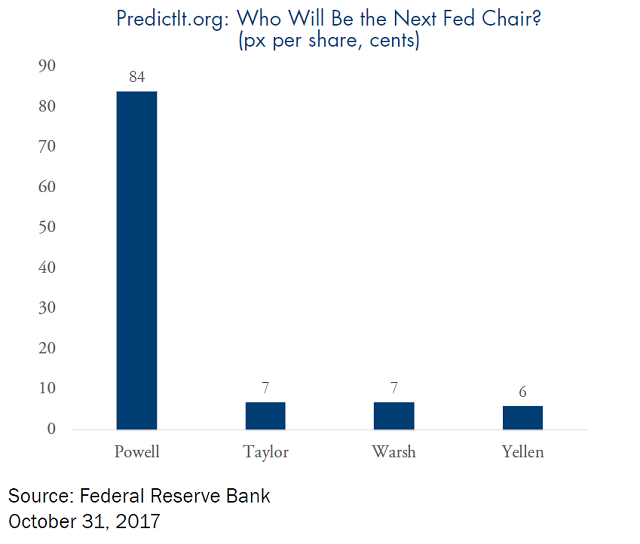 PredictIt.org: Who Will Be the Next Fed Chair?
(px per share, cents)

90
80
70
60
50
40
30
20
10
0

84
7
7
6

Powell
Taylor
Warsh
Yellen

Source: Federal Reserve Bank
October 31, 2017